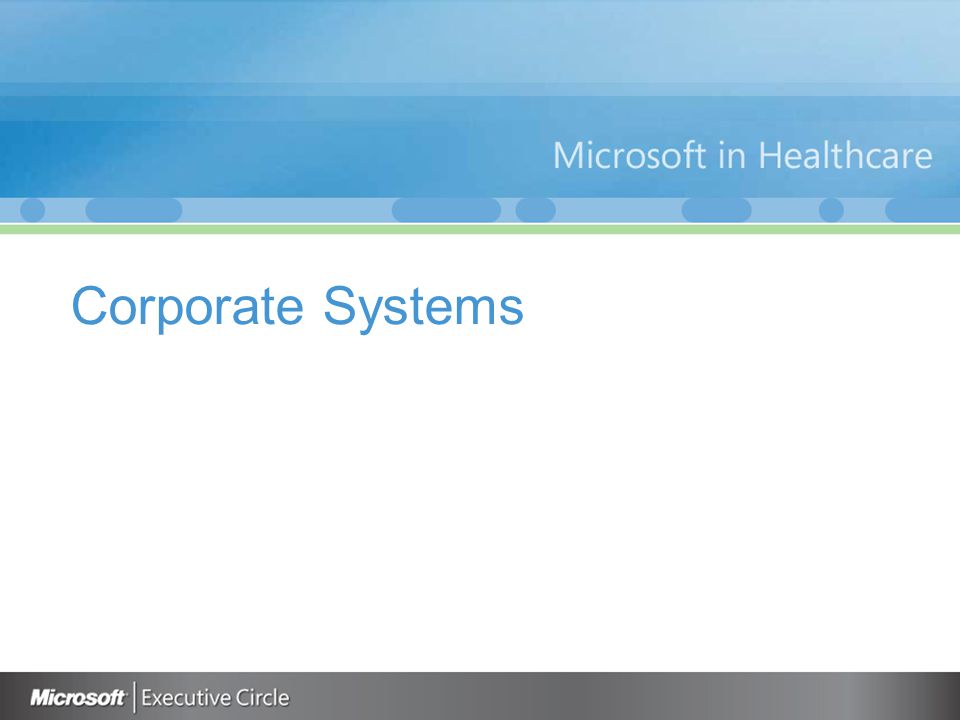 Microsoft in Healthcare

Corporate Systems

Microsoft | Executive Circle